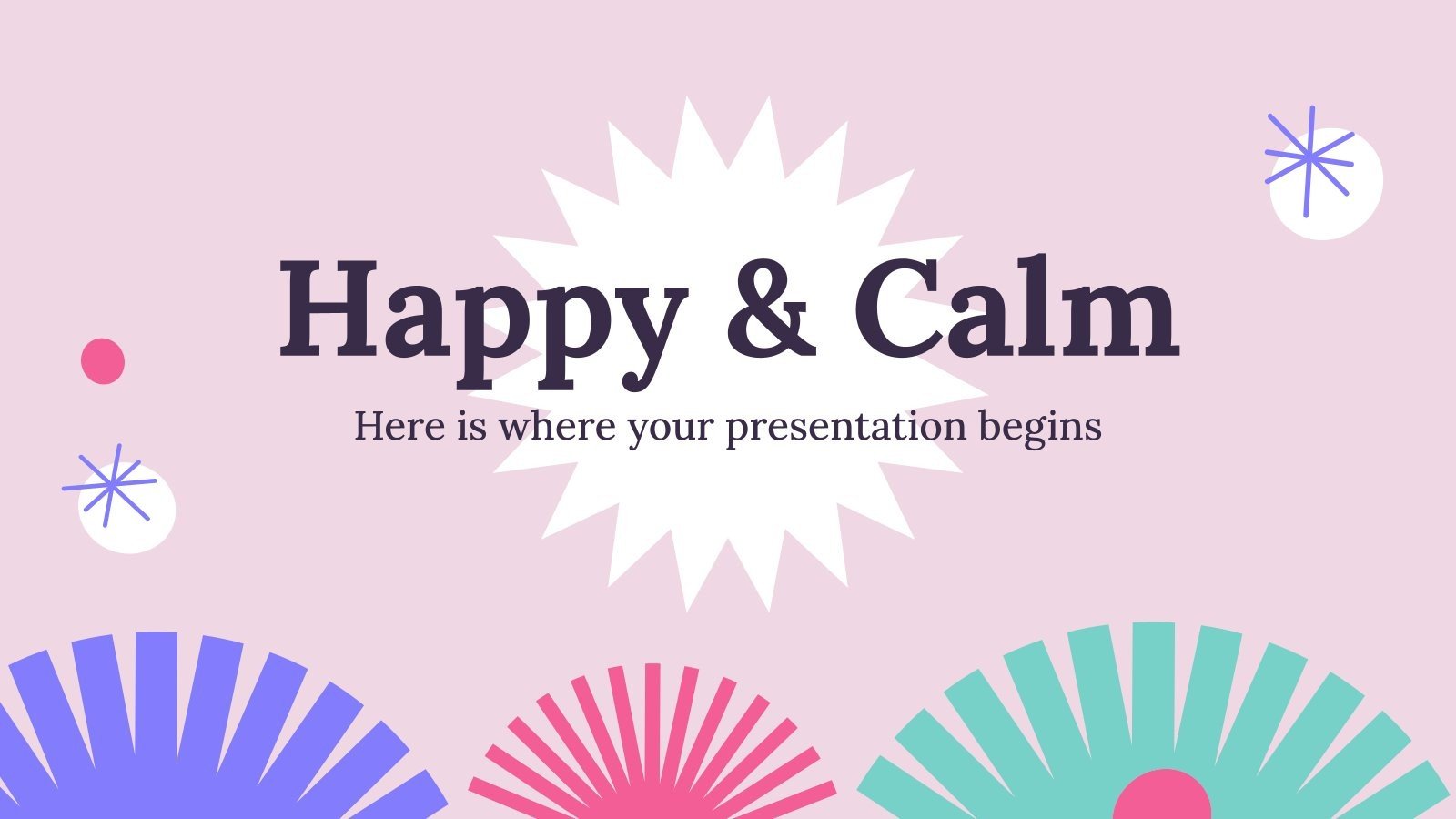 Happy & Calm

Here is where your presentation begins